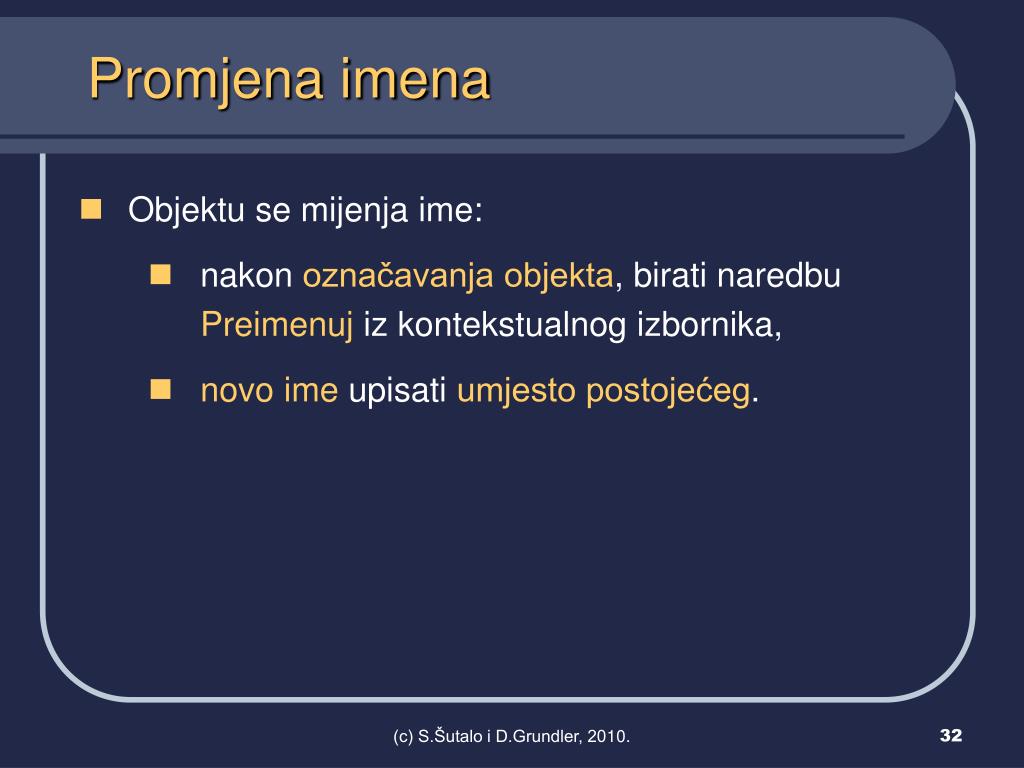 Promjena imena

Objektu se mijenja ime:

nakon označavanja objekta, birati naredbu Preimenuj iz kontekstualnog izbornika,

novo ime upisati umjesto postojećeg.

(c) S.Šutalo i D.Grundler, 2010.

32